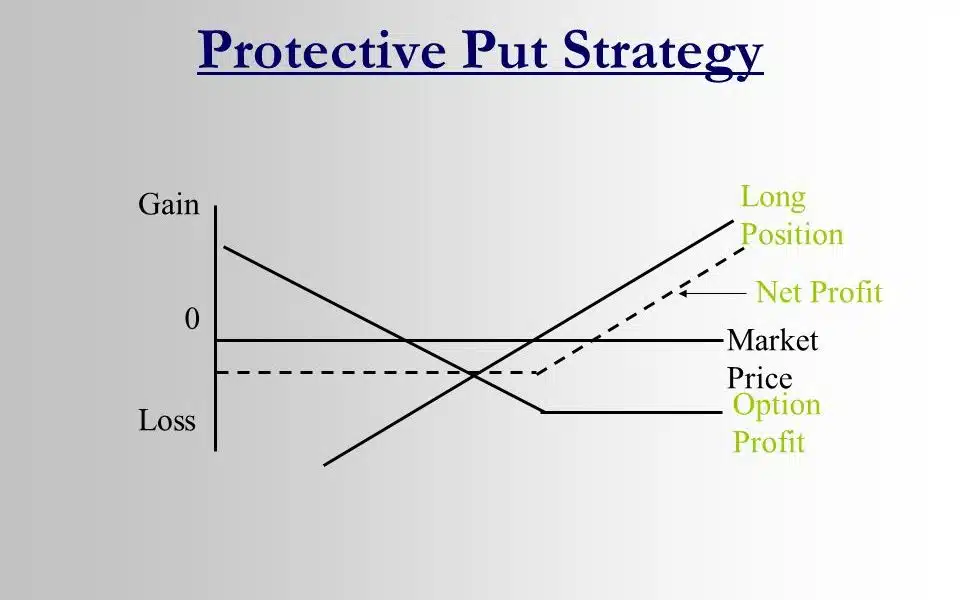 Protective Put Strategy

Gain

0

Loss

Long Position

Net Profit

Market Price

Option Profit